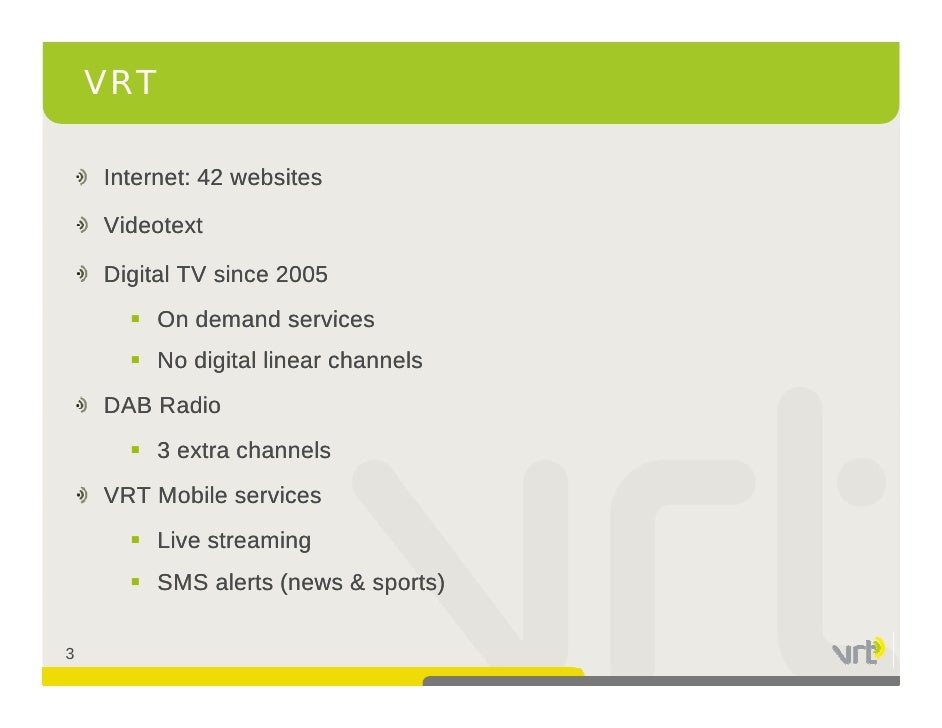 VRT

Internet: 42 websites

Videotext

Digital TV since 2005

On demand services

No digital linear channels

DAB Radio

3 extra channels

VRT Mobile services

Live streaming

SMS alerts (news & sports)

3

vrt